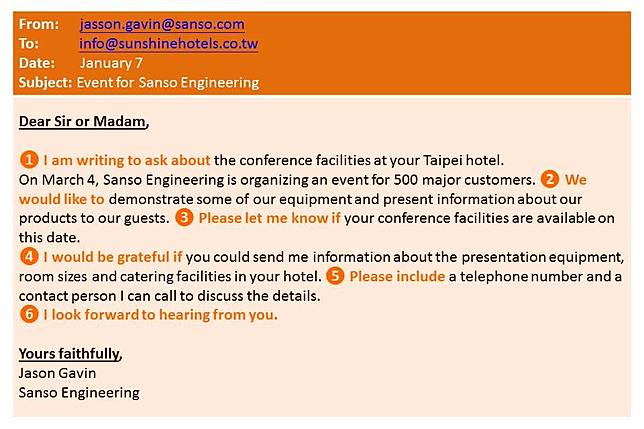 From: jasson.gavin@sanso.com
To: info@sunshinehotels.co.tw
Date: January 7
Subject: Event for Sanso Engineering

Dear Sir or Madam,

1 I am writing to ask about the conference facilities at your Taipei hotel. On March 4, Sanso Engineering is organizing an event for 500 major customers. 2 We would like to demonstrate some of our equipment and present information about our products to our guests. 3 Please let me know if your conference facilities are available on this date.
4 I would be grateful if you could send me information about the presentation equipment, room sizes and catering facilities in your hotel. 5 Please include a telephone number and a contact person I can call to discuss the details.
6 I look forward to hearing from you.

Yours faithfully,
Jason Gavin
Sanso Engineering